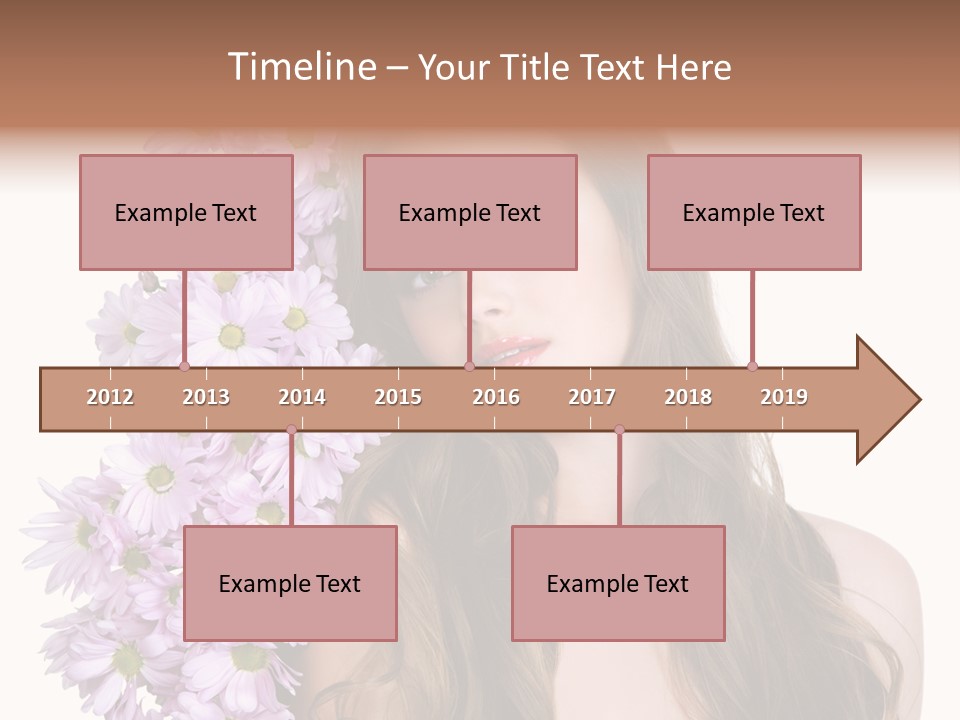 Timeline – Your Title Text Here

Example Text

Example Text

Example Text

2012 2013 2014 2015 2016 2017 2018 2019

Example Text

Example Text